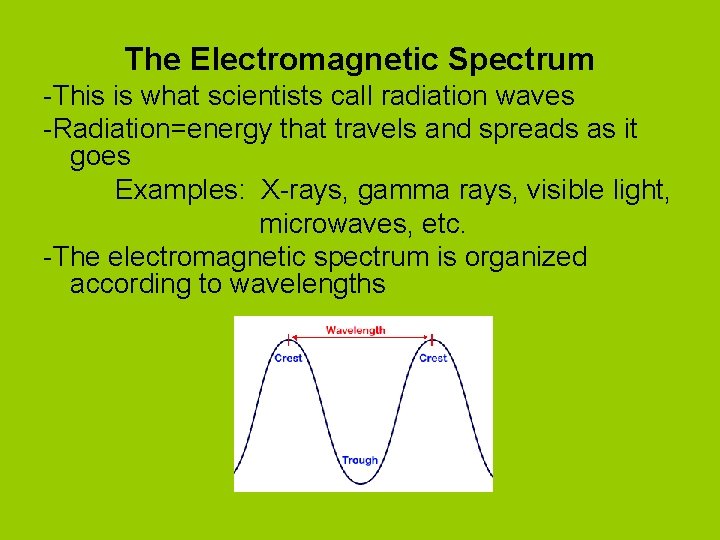 The Electromagnetic Spectrum

-This is what scientists call radiation waves

-Radiation=energy that travels and spreads as it goes

Examples: X-rays, gamma rays, visible light, microwaves, etc.

-The electromagnetic spectrum is organized according to wavelengths

Wavelength

Crest

Crest

Trough